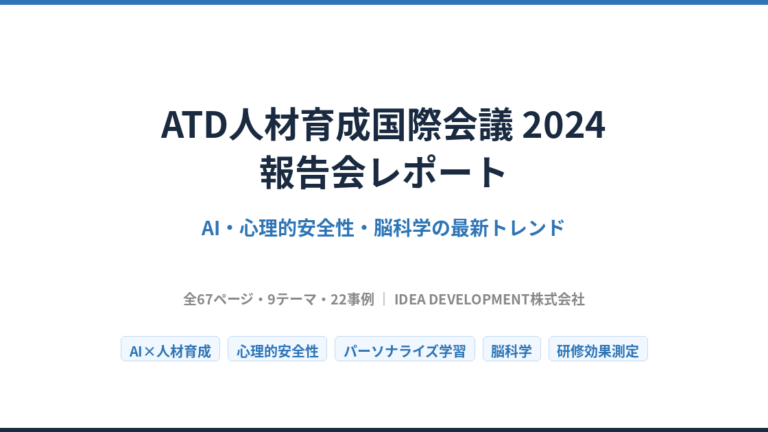 ATD人材育成国際会議 2024
報告会レポート

AI・心理的安全性・脳科学の最新トレンド

全67ページ・9テーマ・22事例 | IDEA DEVELOPMENT株式会社

AI×人材育成 心理的安全性 パーソナライズ学習 脳科学 研修効果測定